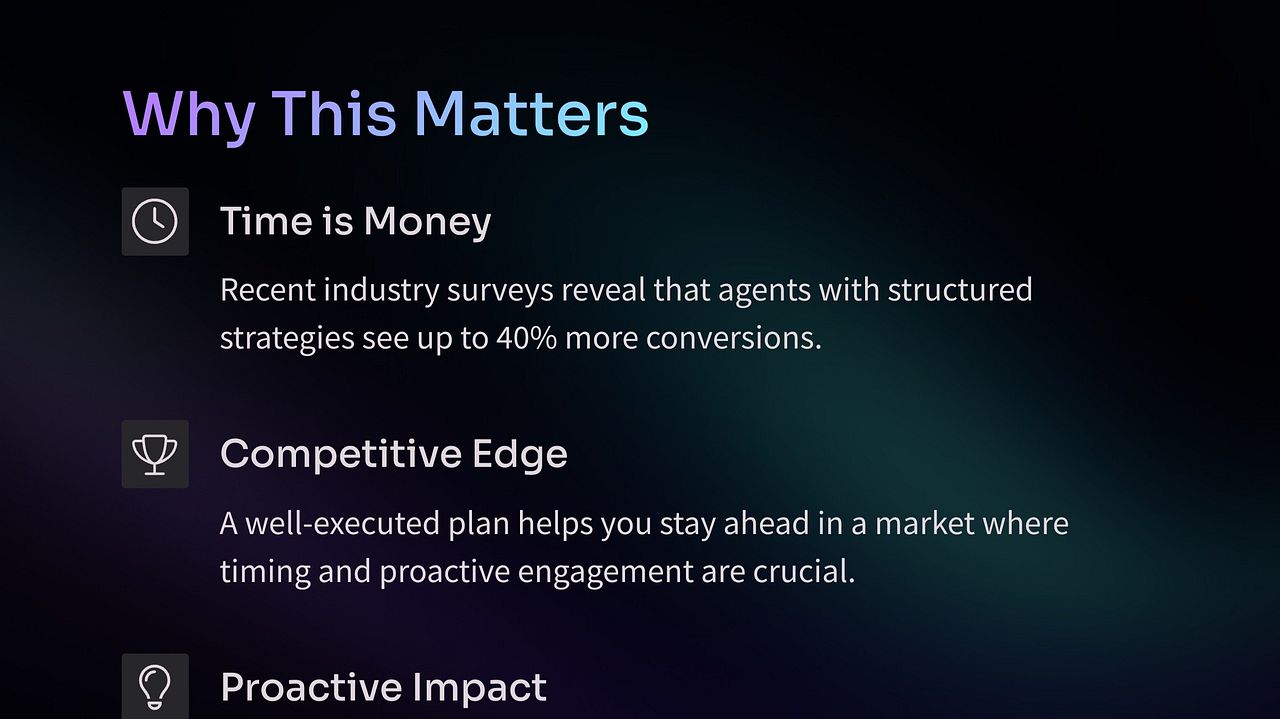 Why This Matters

Time is Money

Recent industry surveys reveal that agents with structured strategies see up to 40% more conversions.

Competitive Edge

A well-executed plan helps you stay ahead in a market where timing and proactive engagement are crucial.

Proactive Impact